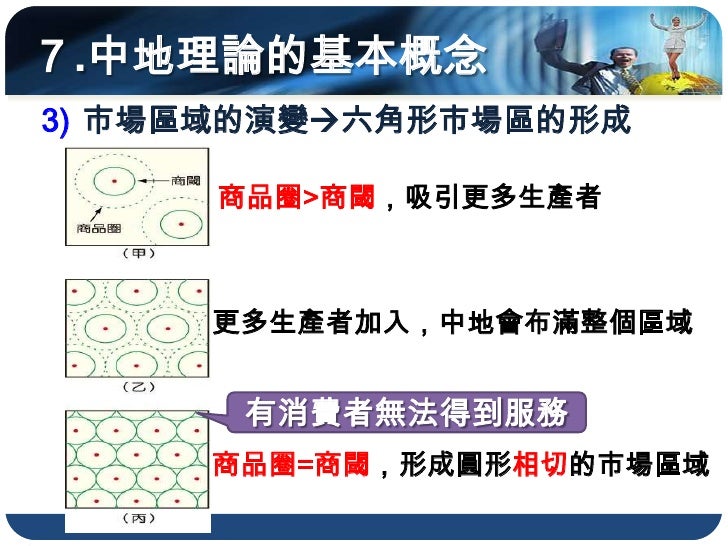 7.中地理論的基本概念

3) 市場區域的演變→六角形市場區的形成

商閾

商品圈

（甲）

商品圈>商閾，吸引更多生產者

（乙）

更多生產者加入，中地會布滿整個區域

有消費者無法得到服務

（丙）

商品圈=商閾，形成圓形相切的市場區域